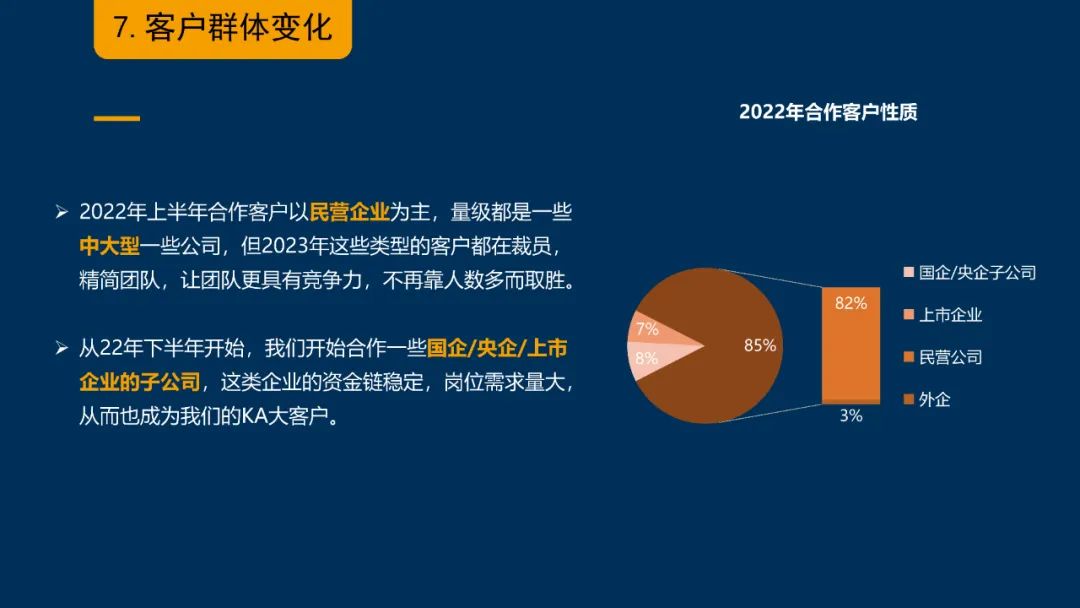 7. 客户群体变化

➢ 2022年上半年合作客户以民营企业为主，量级都是一些中大型一些公司，但2023年这些类型的客户都在裁员，精简团队，让团队更具有竞争力，不再靠人数多而取胜。

➢ 从22年下半年开始，我们开始合作一些国企/央企/上市企业的子公司，这类企业的资金链稳定，岗位需求量大，从而也成为我们的KA大客户。

2022年合作客户性质

7%
8%
85%
82%
3%

国企/央企子公司
上市企业
民营公司
外企